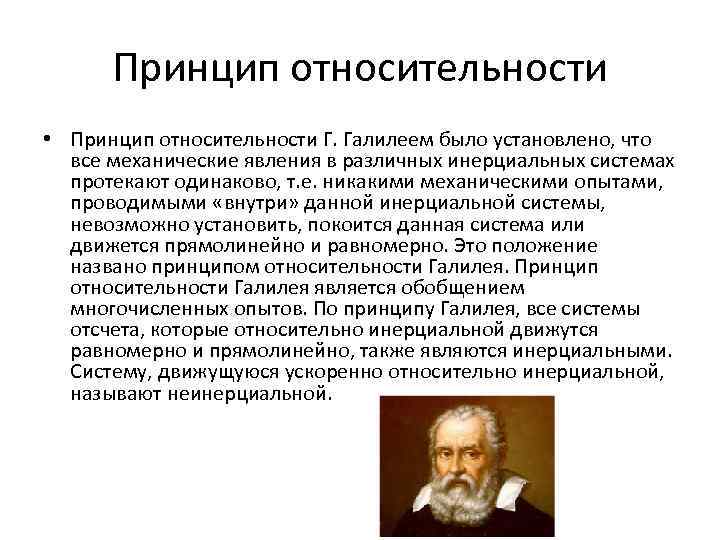 Принцип относительности

• Принцип относительности Г. Галилеем было установлено, что все механические явления в различных инерциальных системах протекают одинаково, т.е. никакими механическими опытами, проводимыми «внутри» данной инерциальной системы, невозможно установить, покоится данная система или движется прямолинейно и равномерно. Это положение названо принципом относительности Галилея. Принцип относительности Галилея является обобщением многочисленных опытов. По принципу Галилея, все системы отсчета, которые относительно инерциальной движутся равномерно и прямолинейно, также являются инерциальными. Систему, движущуюся ускоренно относительно инерциальной, называют неинерциальной.